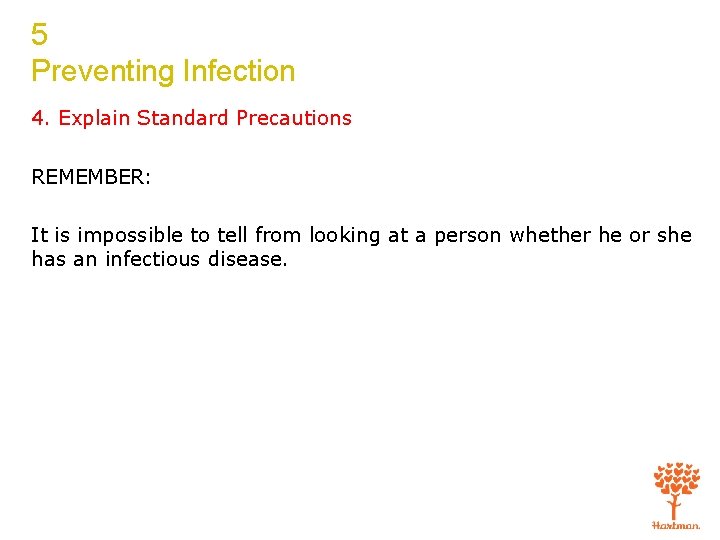 5
Preventing Infection

4. Explain Standard Precautions

REMEMBER:

It is impossible to tell from looking at a person whether he or she has an infectious disease.

Hartman